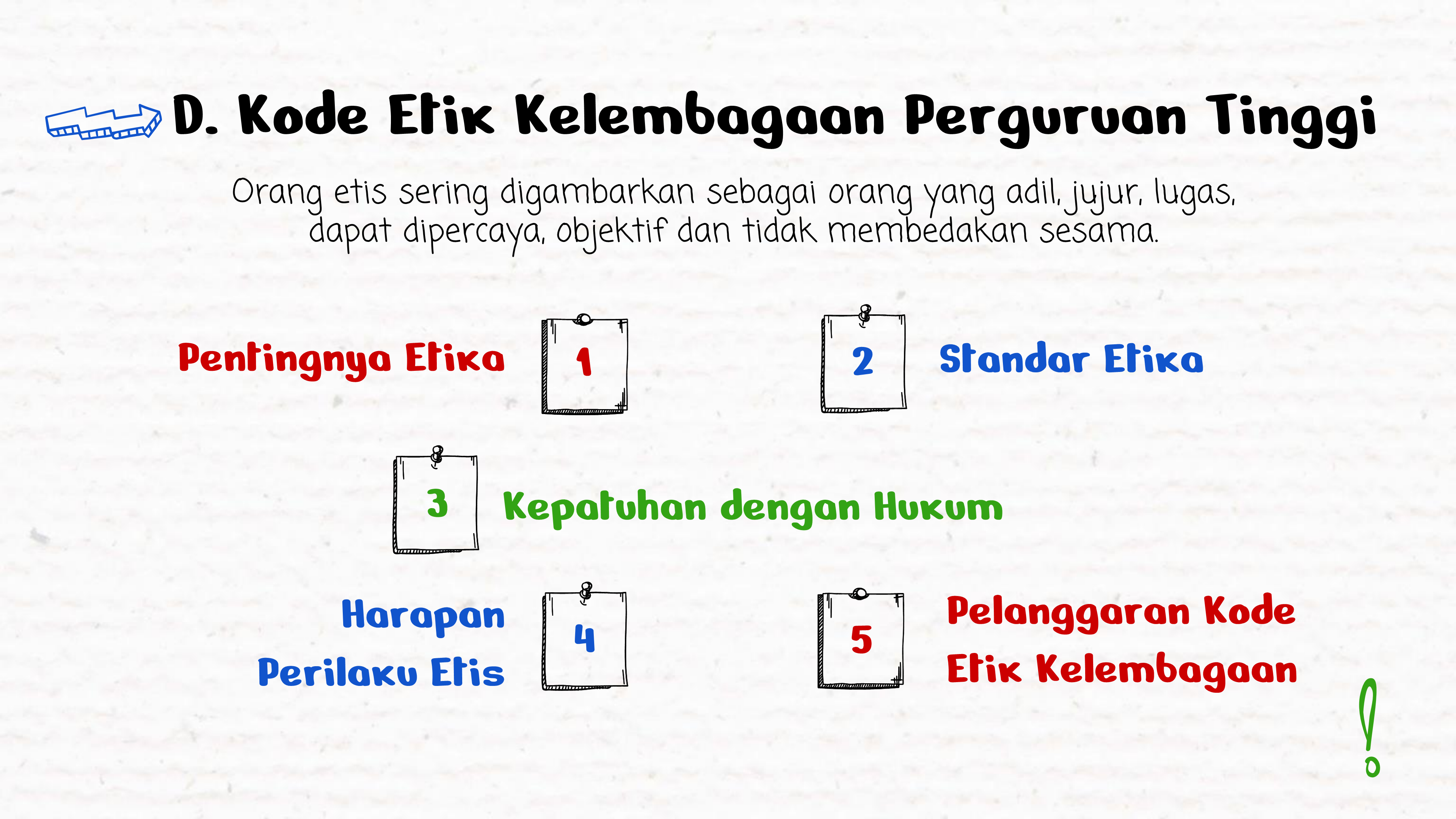 D. Kode Etik Kelembagaan Perguruan Tinggi

Orang etis sering digambarkan sebagai orang yang adil, jujur, lugas, dapat dipercaya, objektif dan tidak membedakan sesama.

Pentingnya Etika 1

2 Standar Etika

3 Kepatuhan dengan Hukum

Harapan Perilaku Etis 4

5 Pelanggaran Kode Etik Kelembagaan

!